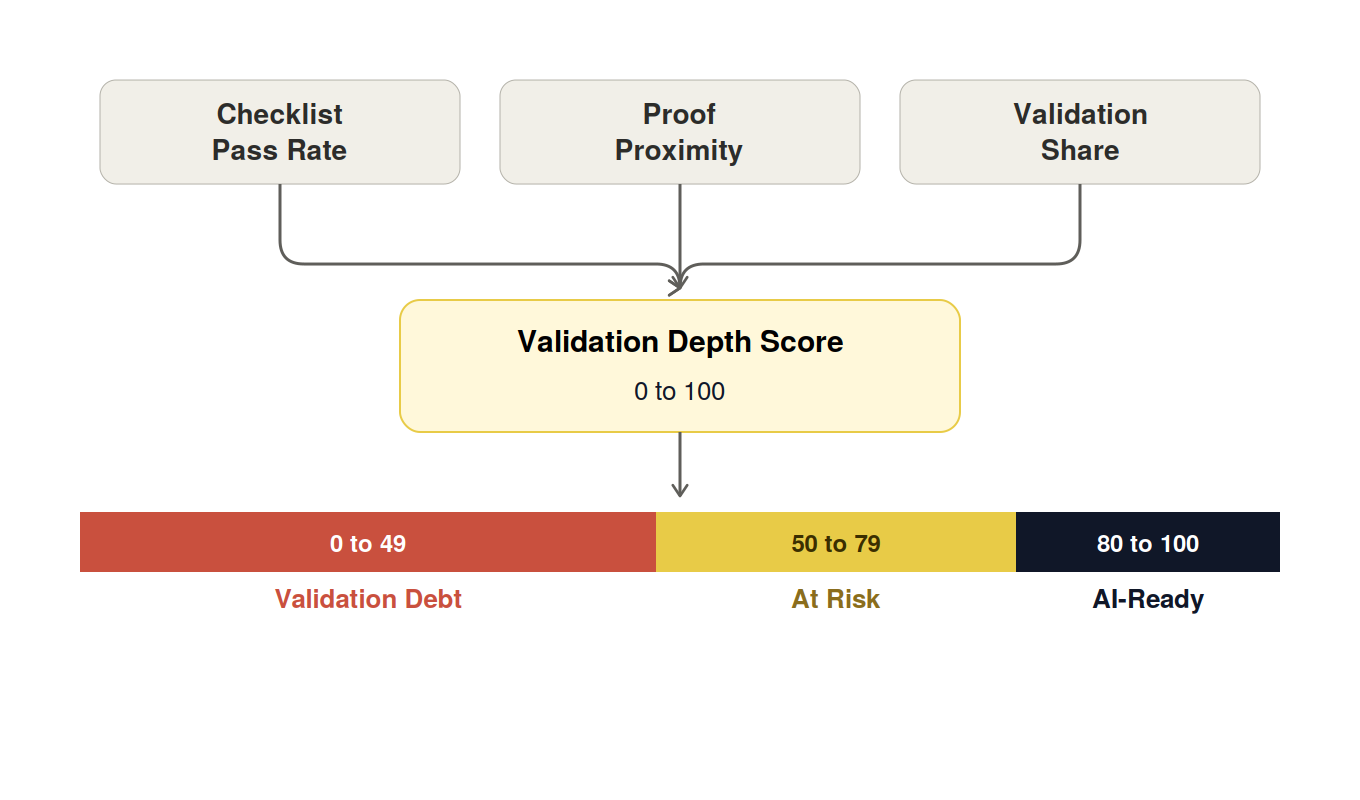 Checklist Pass Rate

Proof Proximity

Validation Share

Validation Depth Score

0 to 100

0 to 49

50 to 79

80 to 100

Validation Debt

At Risk

AI-Ready